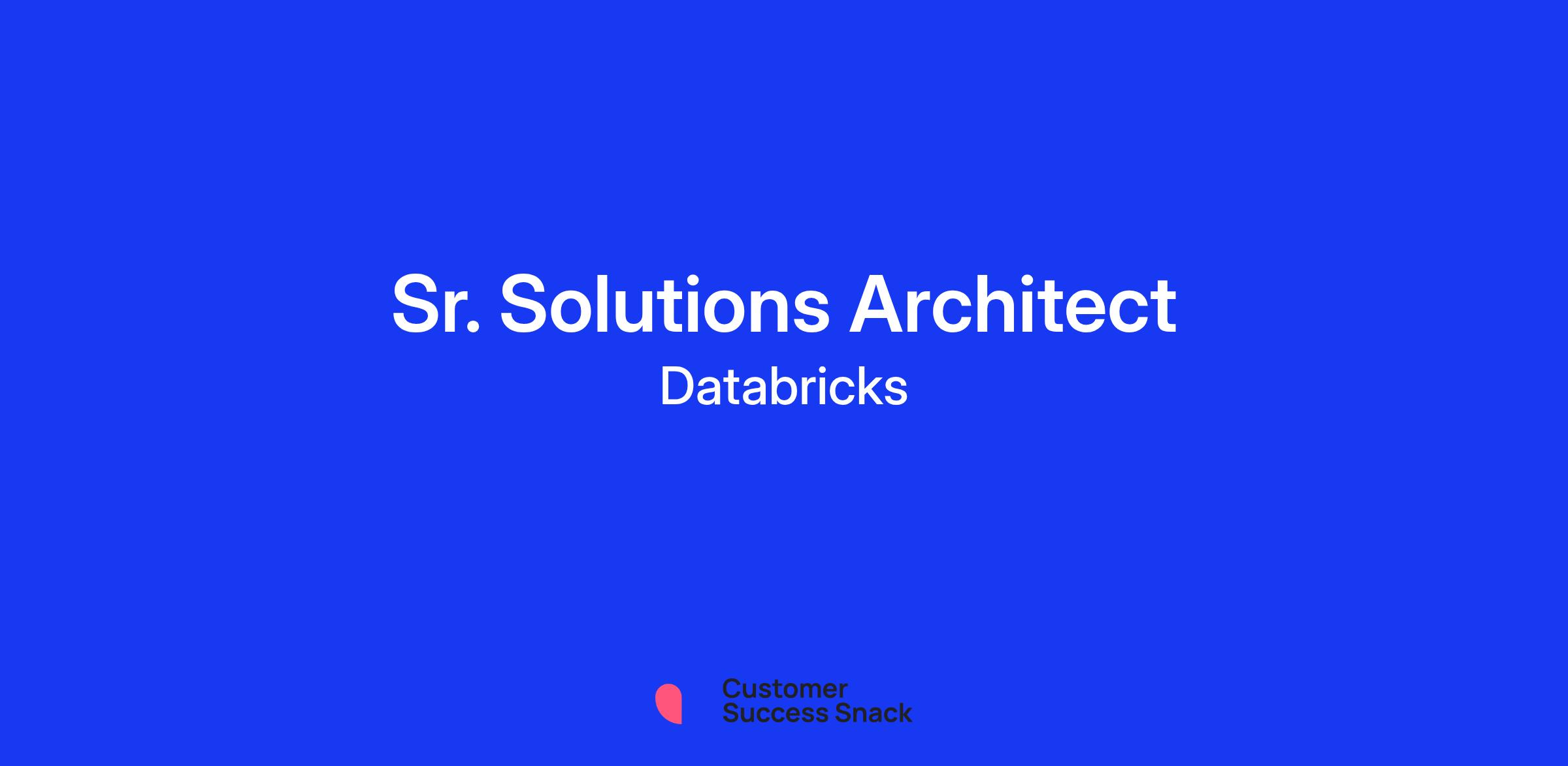 Sr. Solutions Architect

Databricks

Customer
Success Snack